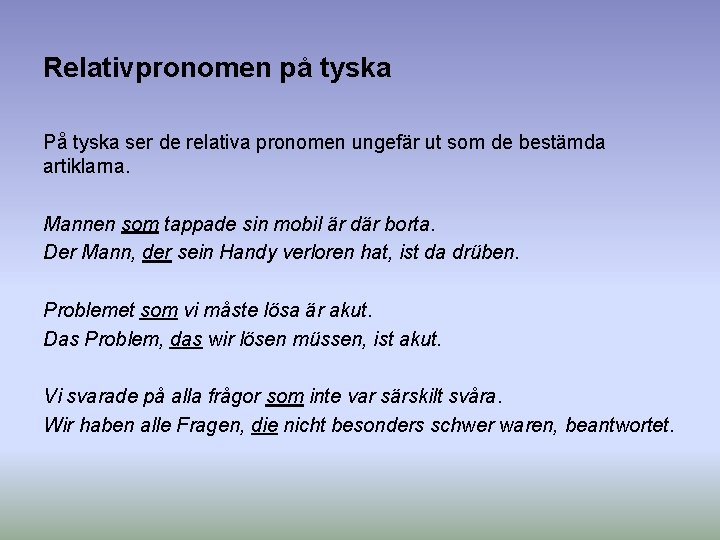 Relativpronomen på tyska

På tyska ser de relativa pronomen ungefär ut som de bestämda artiklarna.

Mannen som tappade sin mobil är där borta.
Der Mann, der sein Handy verloren hat, ist da drüben.

Problemet som vi måste lösa är akut.
Das Problem, das wir lösen müssen, ist akut.

Vi svarade på alla frågor som inte var särskilt svåra.
Wir haben alle Fragen, die nicht besonders schwer waren, beantwortet.